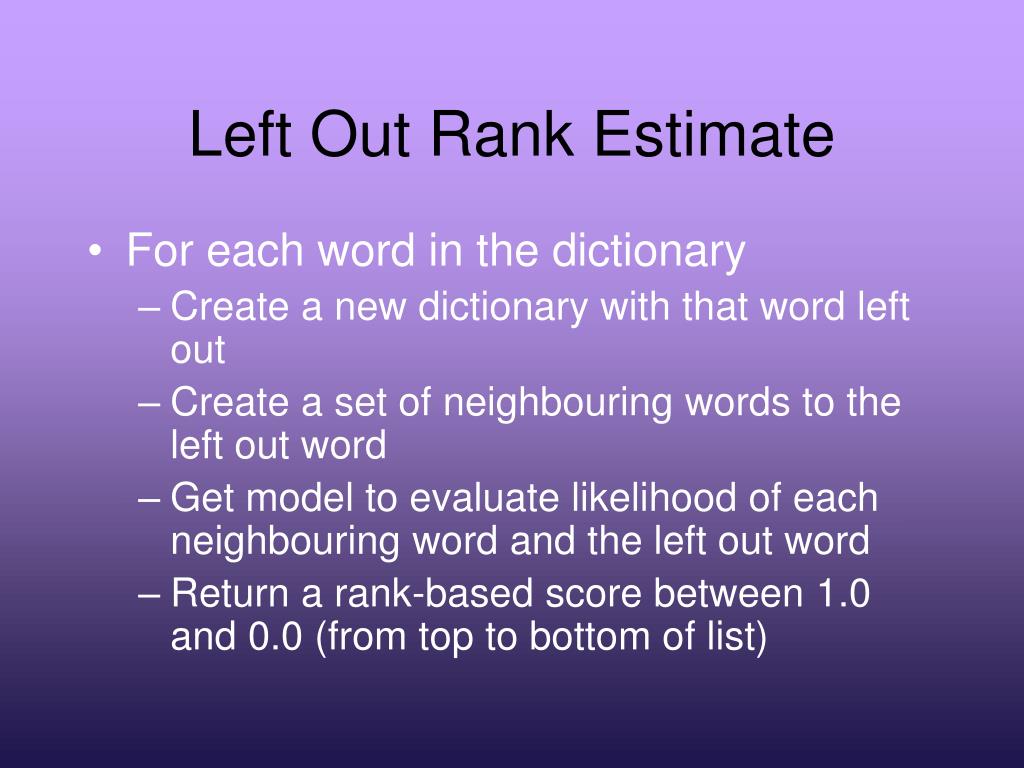 Left Out Rank Estimate

• For each word in the dictionary
– Create a new dictionary with that word left out
– Create a set of neighbouring words to the left out word
– Get model to evaluate likelihood of each neighbouring word and the left out word
– Return a rank-based score between 1.0 and 0.0 (from top to bottom of list)